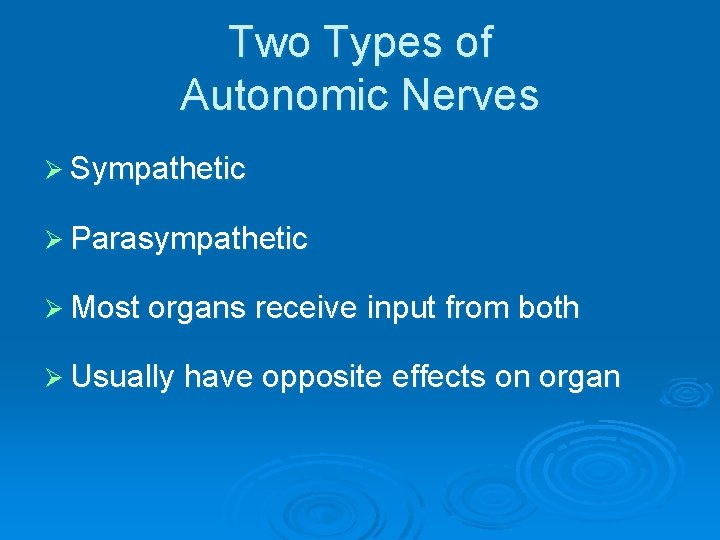 Two Types of Autonomic Nerves

➢ Sympathetic

➢ Parasympathetic

➢ Most organs receive input from both

➢ Usually have opposite effects on organ